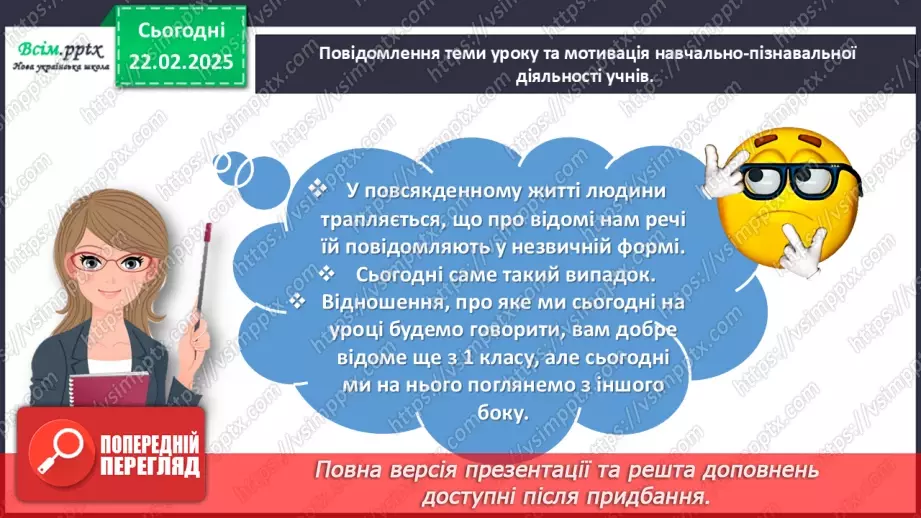 Всім.pptx
Нова українська школа

Сьогодні
22.02.2025

Повідомлення теми уроку та мотивація навчально-пізнавальної діяльності учнів.

❖ У повсякденному житті людини трапляється, що про відомі нам речі їй повідомляють у незвичній формі.
❖ Сьогодні саме такий випадок.
❖ Відношення, про яке ми сьогодні на уроці будемо говорити, вам добре відоме ще з 1 класу, але сьогодні ми на нього поглянемо з іншого боку.

ПОПЕРЕДНІЙ ПЕРЕГЛЯД

Повна версія презентації та решта доповнень доступні після придбання.

https://vsimpptx.com